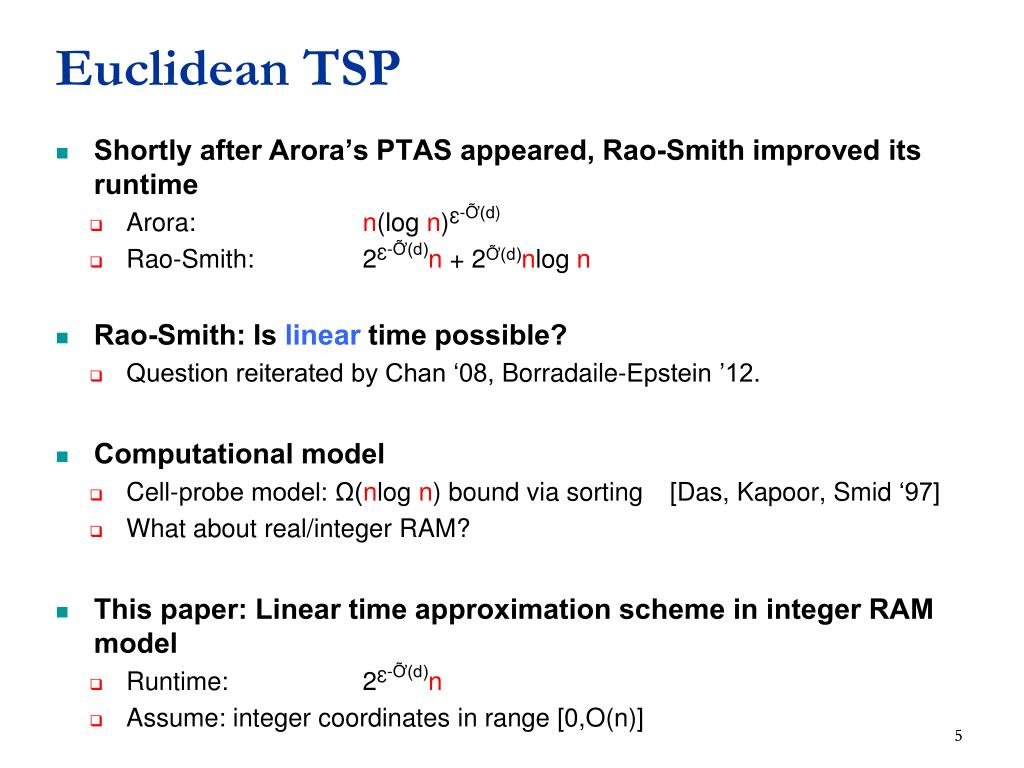 Euclidean TSP

Shortly after Arora's PTAS appeared, Rao-Smith improved its runtime

Arora: $n(\log n)^{\varepsilon^{-\tilde{O}(d)}}$

Rao-Smith: $2^{\varepsilon^{-\tilde{O}(d)}}n + 2^{\tilde{O}(d)}n\log n$

Rao-Smith: Is linear time possible?

Question reiterated by Chan '08, Borradaile-Epstein '12.

Computational model

Cell-probe model: $\Omega(n\log n)$ bound via sorting [Das, Kapoor, Smid '97]

What about real/integer RAM?

This paper: Linear time approximation scheme in integer RAM model

Runtime: $2^{\varepsilon^{-\tilde{O}(d)}}n$

Assume: integer coordinates in range [0,O(n)]

5